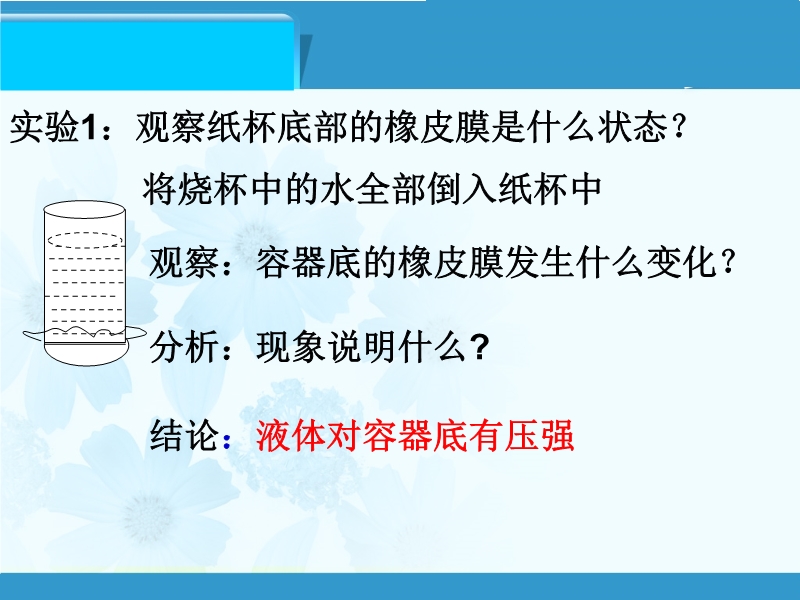 实验1：观察纸杯底部的橡皮膜是什么状态？

将烧杯中的水全部倒入纸杯中

观察：容器底的橡皮膜发生什么变化？

分析：现象说明什么？

结论：液体对容器底有压强